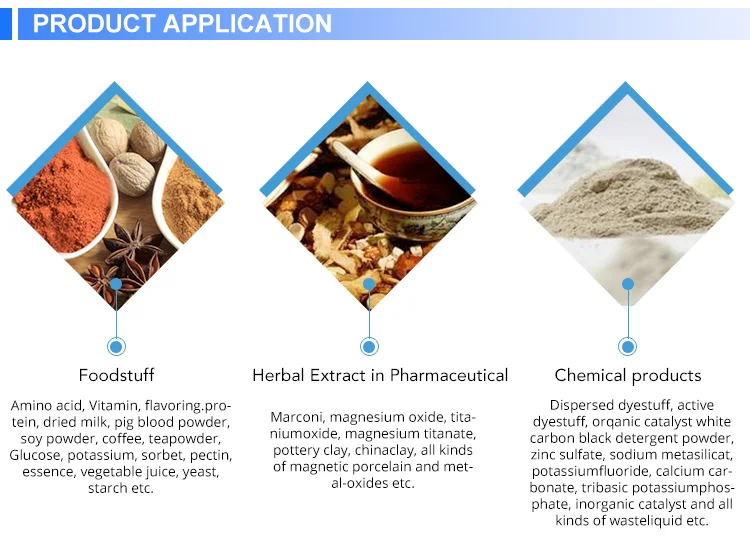 PRODUCT APPLICATION

Foodstuff

Amino acid, Vitamin, flavoring.protein, dried milk, pig blood powder, soy powder, coffee, teapowder, Glucose, potassium, sorbet, pectin, essence, vegetable juice, yeast, starch etc.

Herbal Extract in Pharmaceutical

Marconi, magnesium oxide, titaniumoxide, magnesium titanate, pottery clay, chinaclay, all kinds of magnetic porcelain and metal-oxides etc.

Chemical products

Dispersed dyestuff, active dyestuff, orqanic catalyst white carbon black detergent powder, zinc sulfate, sodium metasilicat, potassiumfluoride, calcium carbonate, tribasic potassiumphosphate, inorganic catalyst and all kinds of wasteliquid etc.